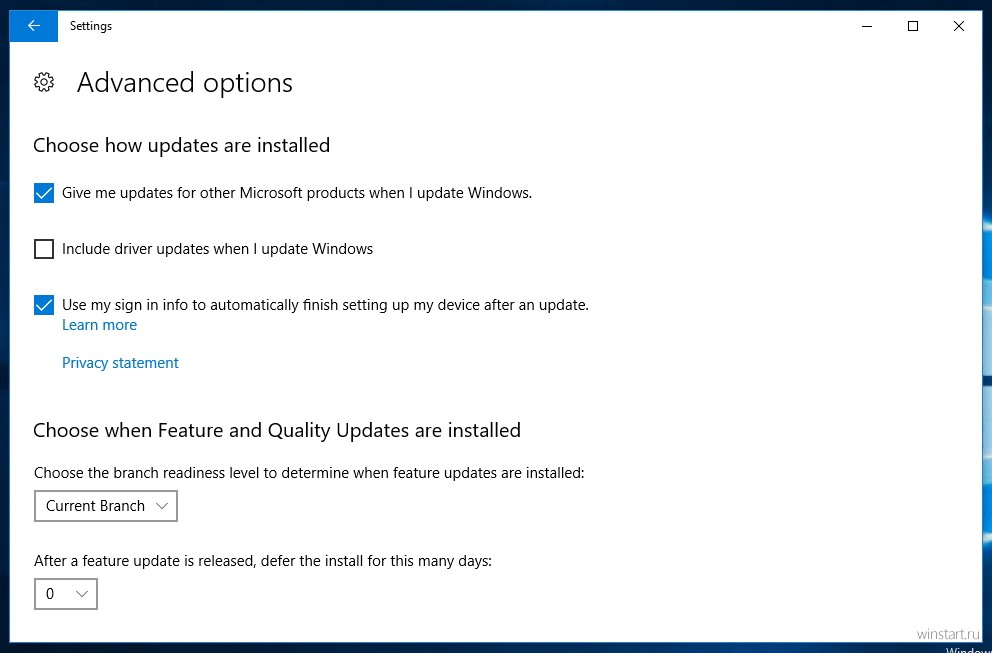 Settings

Advanced options

Choose how updates are installed

Give me updates for other Microsoft products when I update Windows.

Include driver updates when I update Windows

Use my sign in info to automatically finish setting up my device after an update.
Learn more

Privacy statement

Choose when Feature and Quality Updates are installed

Choose the branch readiness level to determine when feature updates are installed:

Current Branch

After a feature update is released, defer the install for this many days:

0

winstart.ru

Window